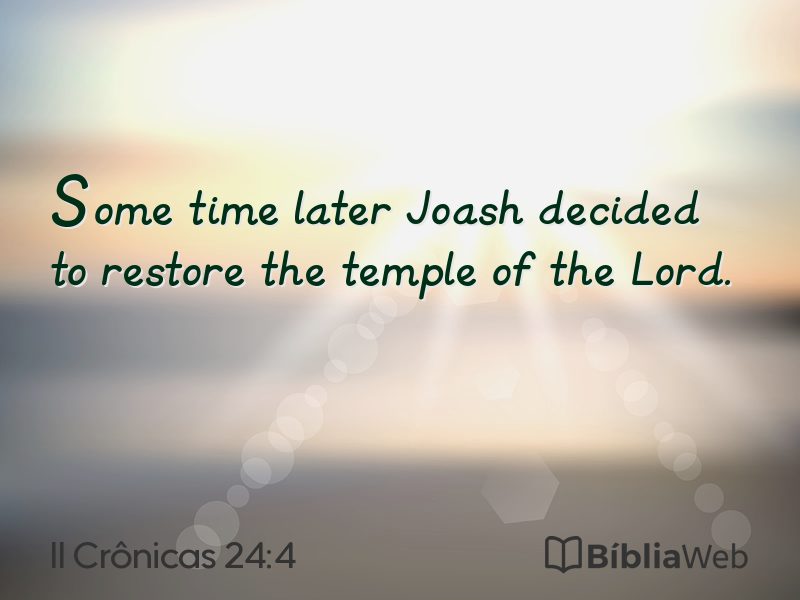 Some time later Joash decided to restore the temple of the Lord.

II Crônicas 24:4

BíbliaWeb